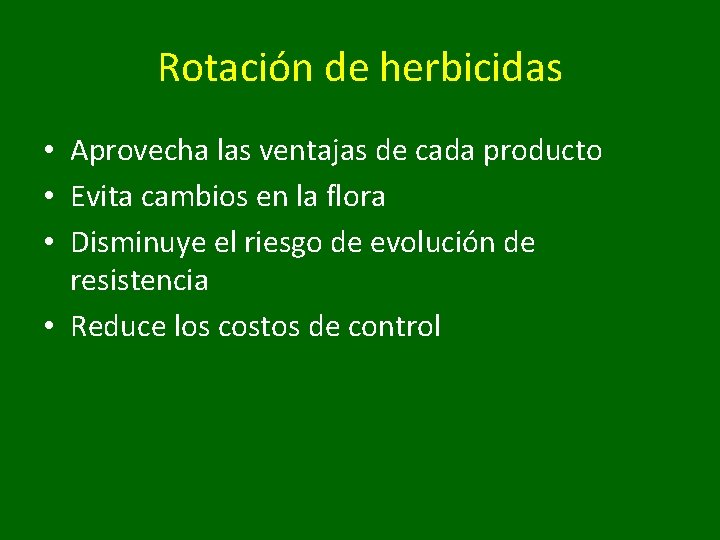 Rotación de herbicidas

• Aprovecha las ventajas de cada producto
• Evita cambios en la flora
• Disminuye el riesgo de evolución de resistencia
• Reduce los costos de control